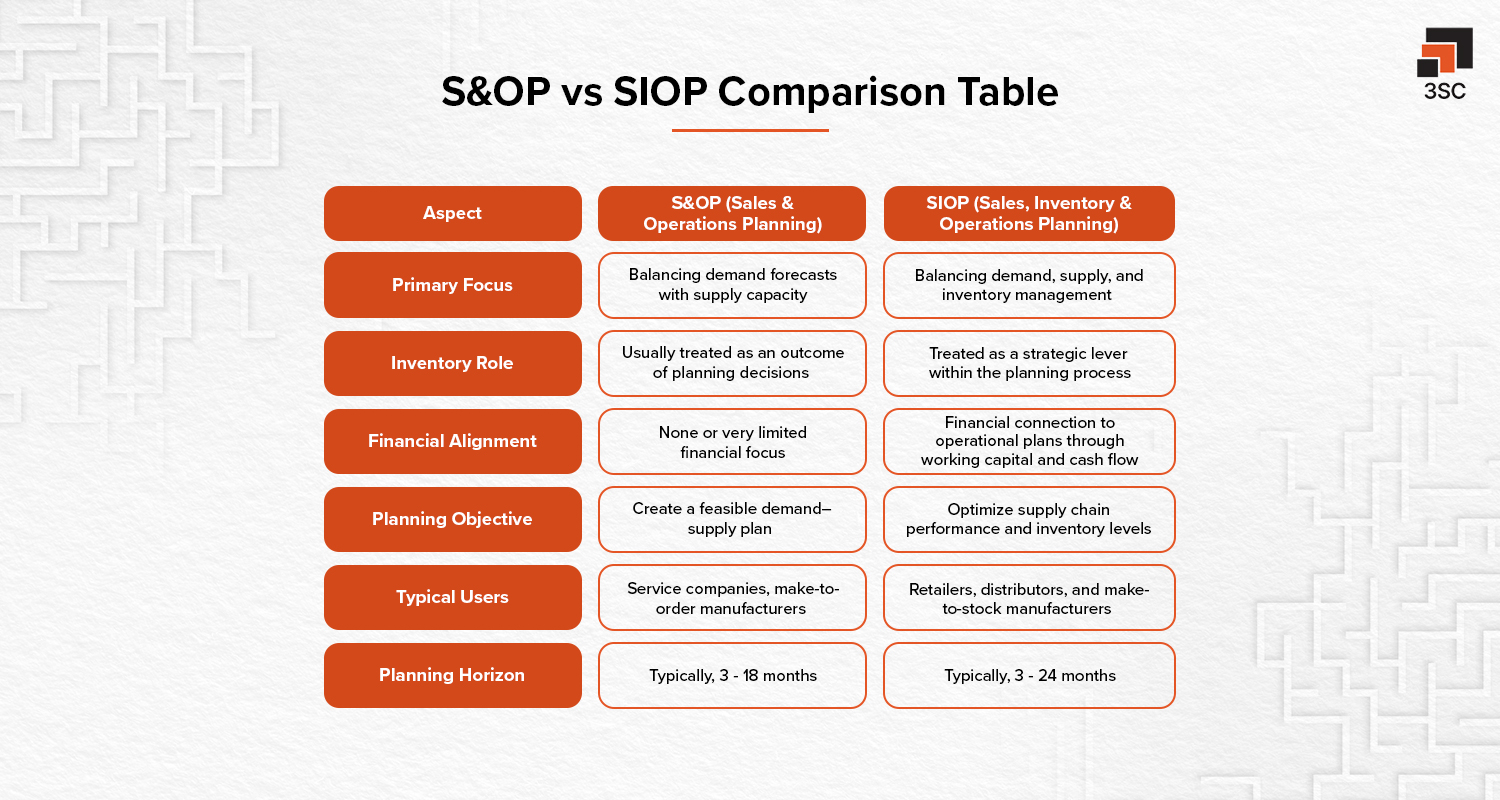 3SC

S&OP vs SIOP Comparison Table

| Aspect | S&OP (Sales & Operations Planning) | SIOP (Sales, Inventory & Operations Planning) |
|---|---|---|
| Primary Focus | Balancing demand forecasts with supply capacity | Balancing demand, supply, and inventory management |
| Inventory Role | Usually treated as an outcome of planning decisions | Treated as a strategic lever within the planning process |
| Financial Alignment | None or very limited financial focus | Financial connection to operational plans through working capital and cash flow |
| Planning Objective | Create a feasible demand–supply plan | Optimize supply chain performance and inventory levels |
| Typical Users | Service companies, make-to-order manufacturers | Retailers, distributors, and make-to-stock manufacturers |
| Planning Horizon | Typically, 3 - 18 months | Typically, 3 - 24 months |